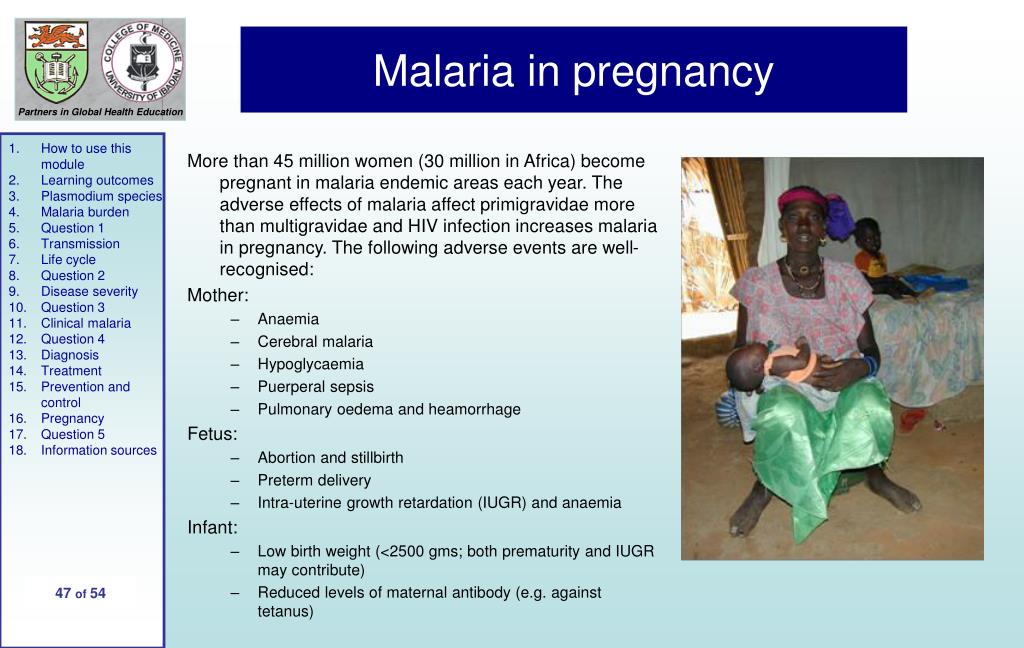 COLLEGE OF MEDICINE UNIVERSITY OF IBADAN

Partners in Global Health Education

Malaria in pregnancy

1. How to use this module
2. Learning outcomes
3. Plasmodium species
4. Malaria burden
5. Question 1
6. Transmission
7. Life cycle
8. Question 2
9. Disease severity
10. Question 3
11. Clinical malaria
12. Question 4
13. Diagnosis
14. Treatment
15. Prevention and control
16. Pregnancy
17. Question 5
18. Information sources

47 of 54

More than 45 million women (30 million in Africa) become pregnant in malaria endemic areas each year. The adverse effects of malaria affect primigravidae more than multigravidae and HIV infection increases malaria in pregnancy. The following adverse events are well-recognised:

Mother:
– Anaemia
– Cerebral malaria
– Hypoglycaemia
– Puerperal sepsis
– Pulmonary oedema and heamorrhage

Fetus:
– Abortion and stillbirth
– Preterm delivery
– Intra-uterine growth retardation (IUGR) and anaemia

Infant:
– Low birth weight (<2500 gms; both prematurity and IUGR may contribute)
– Reduced levels of maternal antibody (e.g. against tetanus)